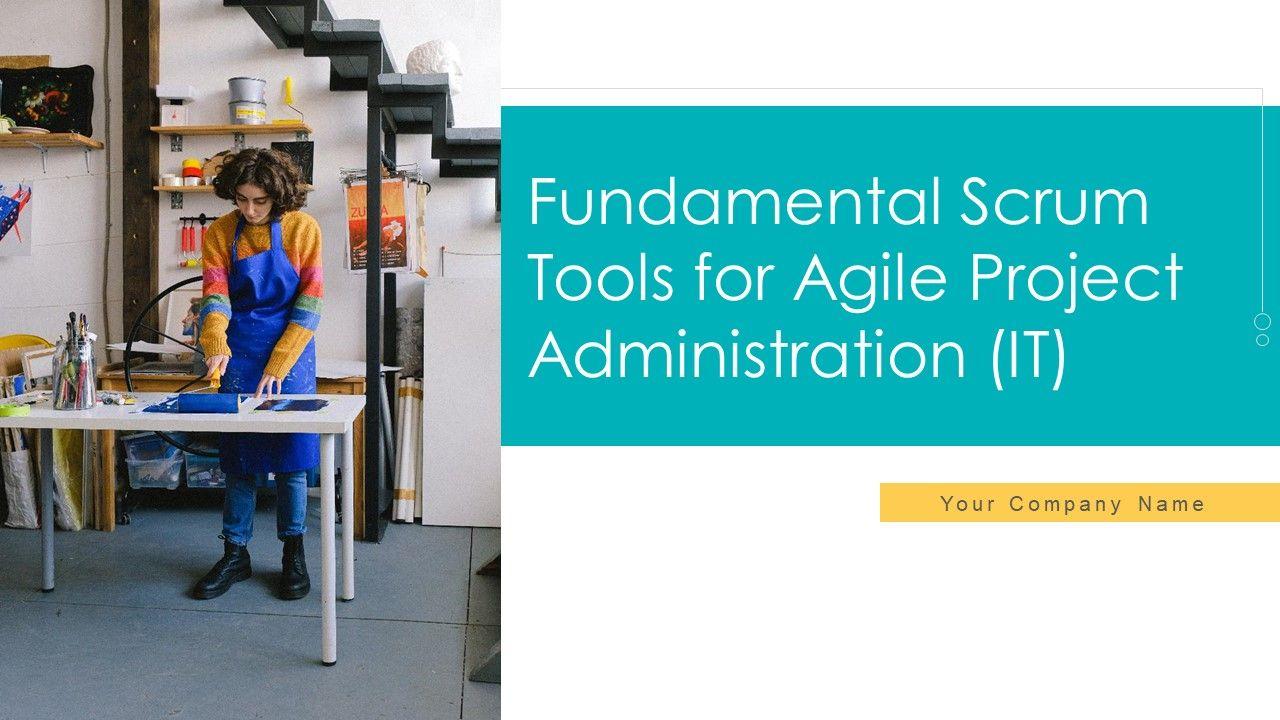 Fundamental Scrum Tools for Agile Project Administration (IT)

Your Company Name